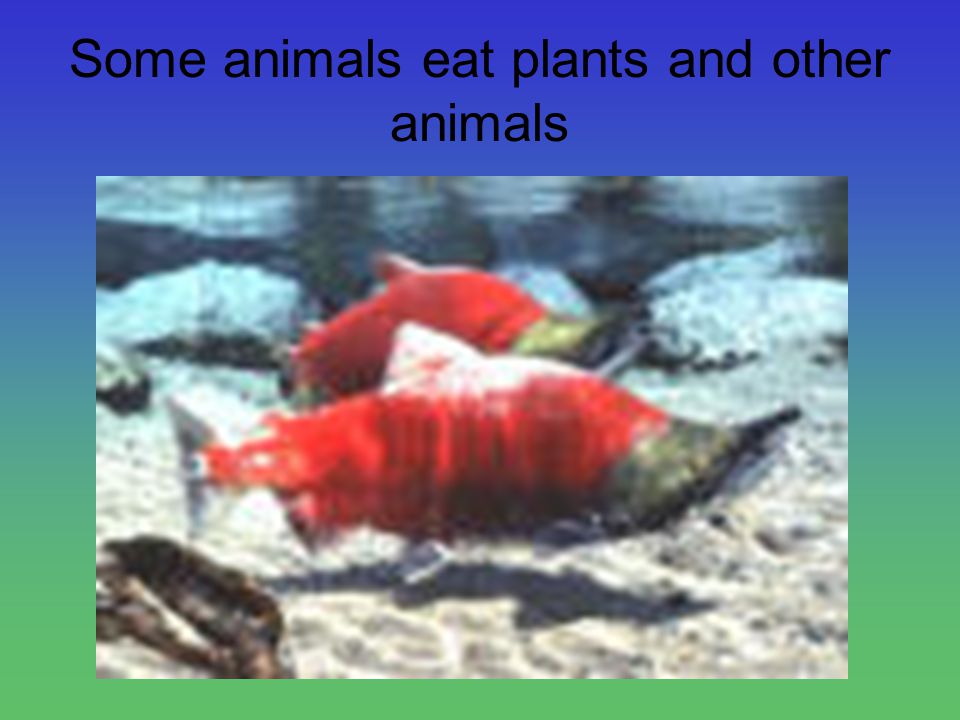 Some animals eat plants and other animals